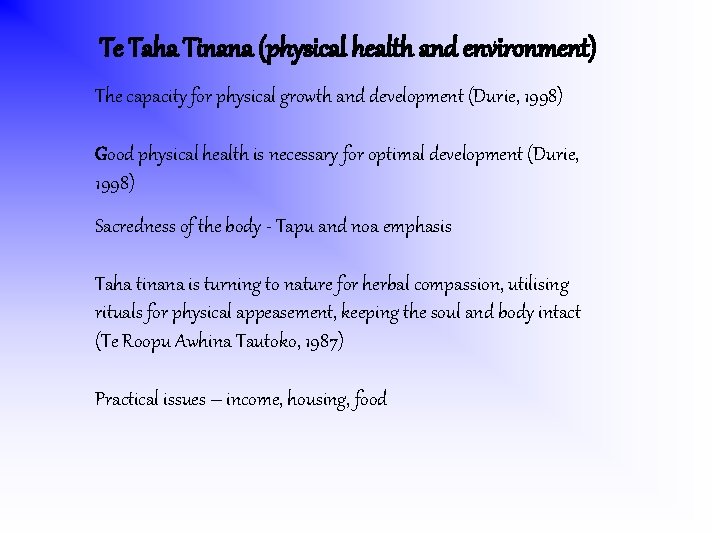 Te Taha Tinana (physical health and environment)

The capacity for physical growth and development (Durie, 1998)

Good physical health is necessary for optimal development (Durie, 1998)

Sacredness of the body - Tapu and noa emphasis

Taha tinana is turning to nature for herbal compassion, utilising rituals for physical appeasement, keeping the soul and body intact (Te Roopu Awhina Tautoko, 1987)

Practical issues – income, housing, food